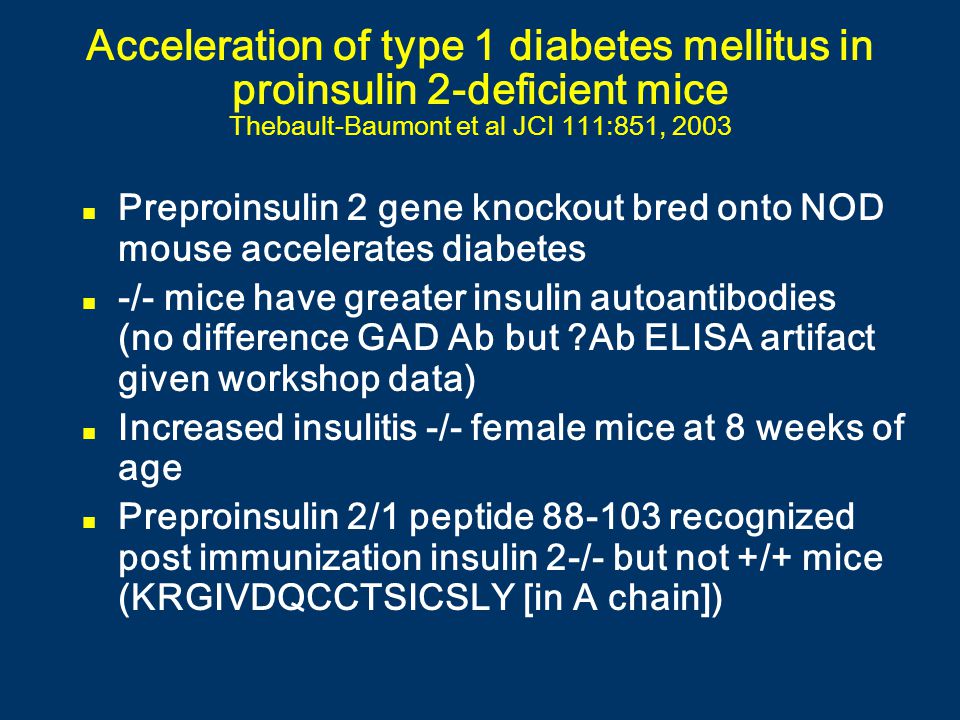 Acceleration of type 1 diabetes mellitus in proinsulin 2-deficient mice
Thebault-Baumont et al JCI 111:851, 2003

- Preproinsulin 2 gene knockout bred onto NOD mouse accelerates diabetes
- -/- mice have greater insulin autoantibodies (no difference GAD Ab but ?Ab ELISA artifact given workshop data)
- Increased insulitis -/- female mice at 8 weeks of age
- Preproinsulin 2/1 peptide 88-103 recognized post immunization insulin 2-/- but not +/+ mice (KRGIVDQCCTSICSLY [in A chain])